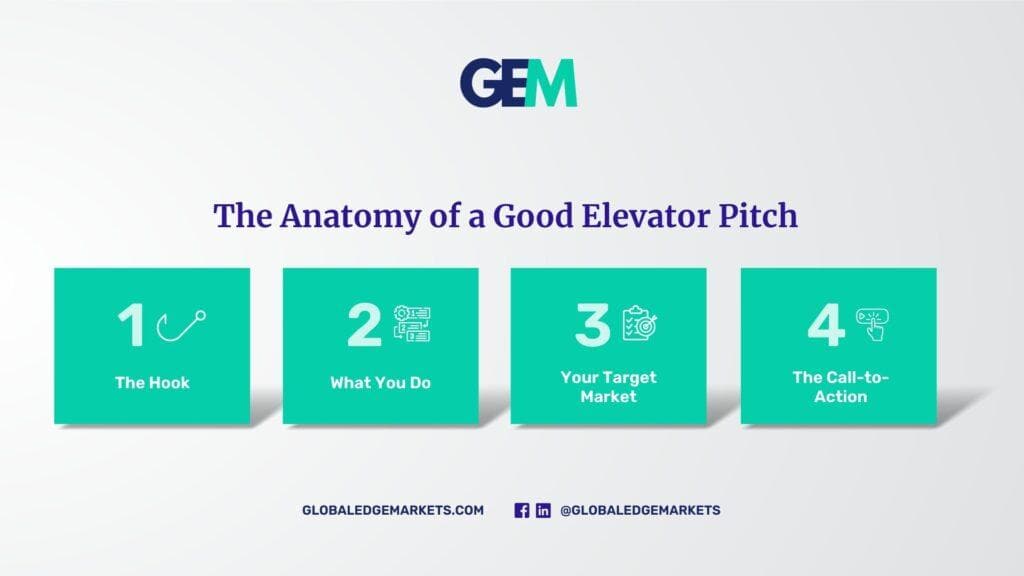 GEM

The Anatomy of a Good Elevator Pitch

1 The Hook

2 What You Do

3 Your Target Market

4 The Call-to-Action

GLOBALEDGEMARKETS.COM

@GLOBALEDGEMARKETS